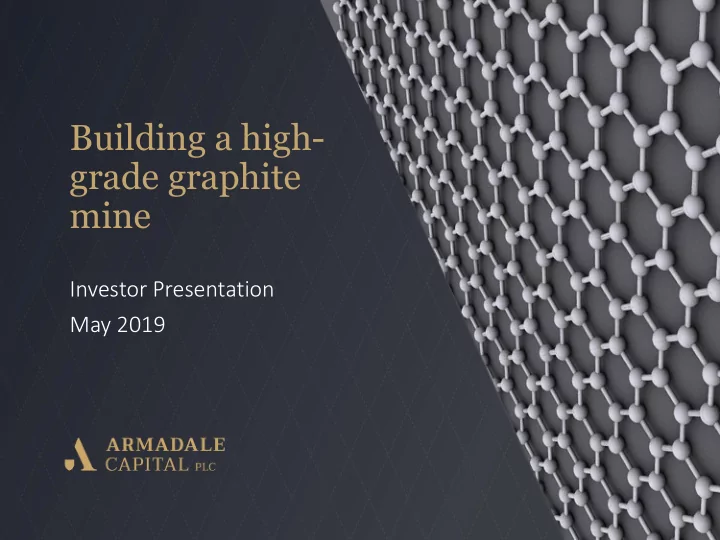 Building a high-grade graphite mine

Investor Presentation

May 2019

ARMADALE CAPITAL PLC